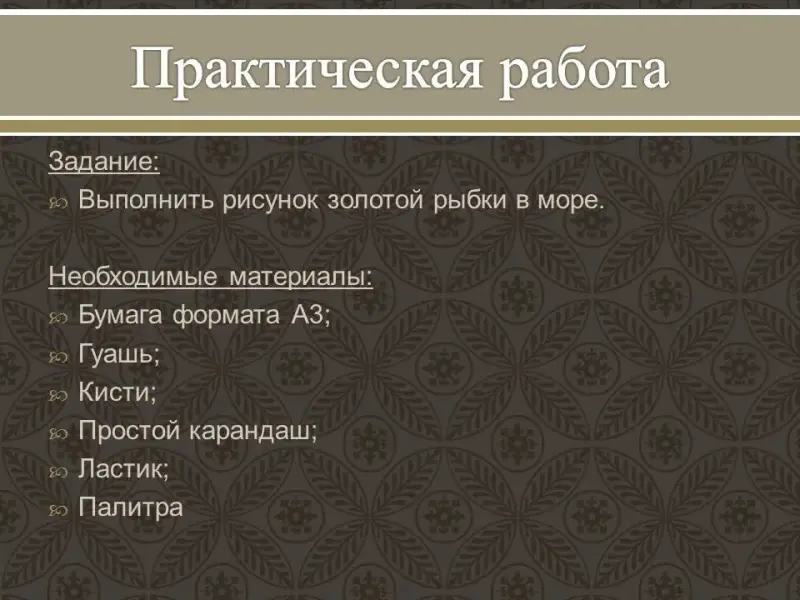 Практическая работа

Задание:
Выполнить рисунок золотой рыбки в море.

Необходимые материалы:
Бумага формата А3;
Гуашь;
Кисти;
Простой карандаш;
Ластик;
Палитра